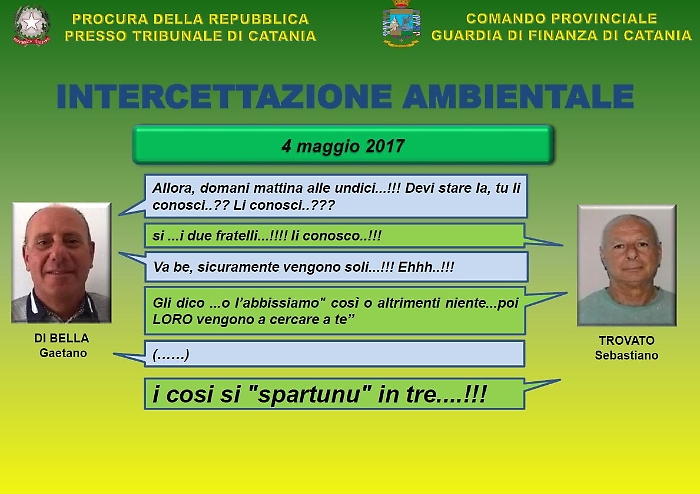 PROCURA DELLA REPUBBLICA
PRESSO TRIBUNALE DI CATANIA

COMANDO PROVINCIALE
GUARDIA DI FINANZA DI CATANIA

INTERCETTAZIONE AMBIENTALE

4 maggio 2017

Allora, domani mattina alle undici...!!! Devi stare la, tu li conosci..?? Li conosci..???

si ...i due fratelli...!!!! li conosco..!!!

Va be, sicuramente vengono soli...!!! Ehhh..!!!

Gli dico ...o l'abbissiamo" così o altrimenti niente...poi LORO vengono a cercare a te"

(……)

i cosi si "spartunu" in tre....!!!

DI BELLA
Gaetano

TROVATO
Sebastiano